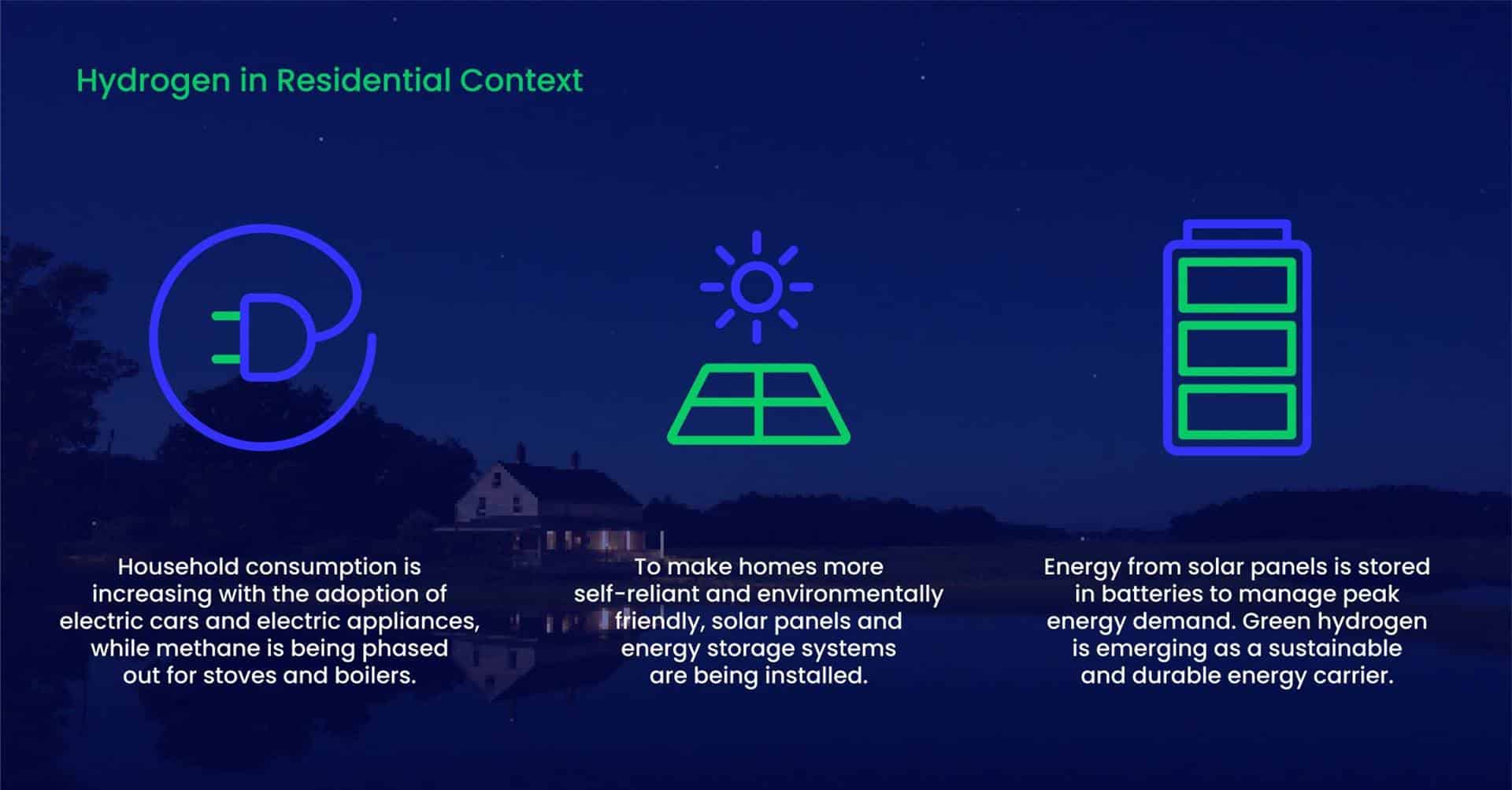 Hydrogen in Residential Context

Household consumption is increasing with the adoption of electric cars and electric appliances, while methane is being phased out for stoves and boilers.

To make homes more self-reliant and environmentally friendly, solar panels and energy storage systems are being installed.

Energy from solar panels is stored in batteries to manage peak energy demand. Green hydrogen is emerging as a sustainable and durable energy carrier.